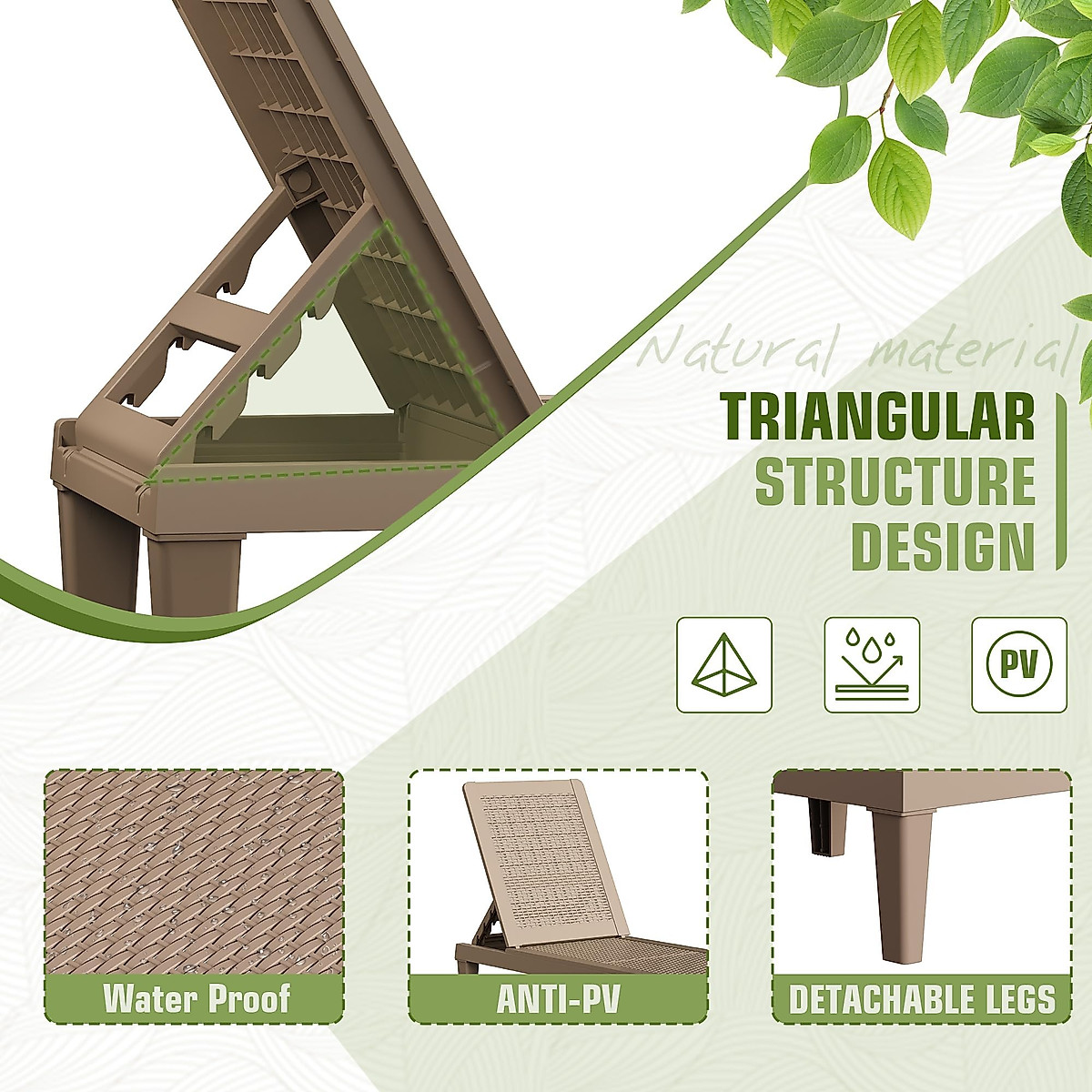 Natural material

TRIANGULAR
STRUCTURE
DESIGN

PV

Water Proof

ANTI-PV

DETACHABLE LEGS